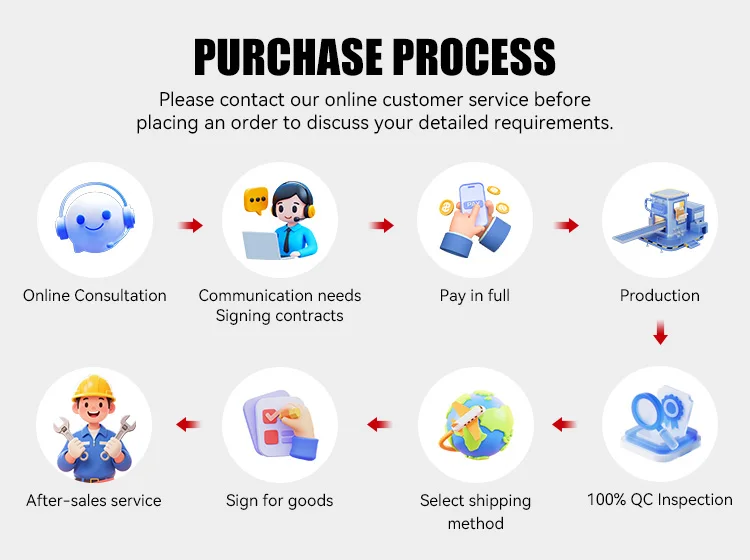 PURCHASE PROCESS

Please contact our online customer service before placing an order to discuss your detailed requirements.

Online Consultation

Communication needs
Signing contracts

PAY

Pay in full

Production

100% QC Inspection

Select shipping method

Sign for goods

After-sales service